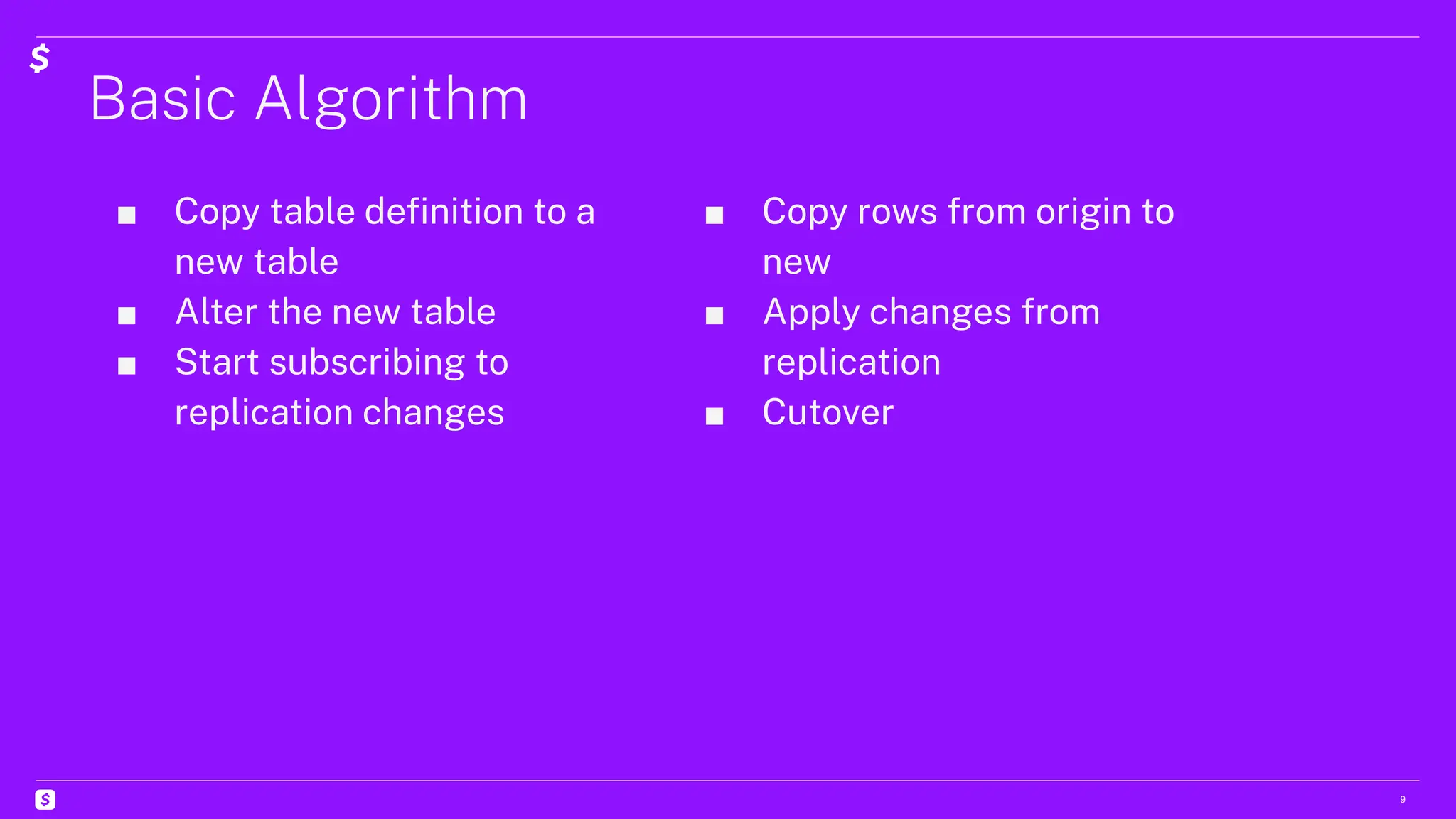 $

Basic Algorithm

■ Copy table definition to a new table
■ Alter the new table
■ Start subscribing to replication changes

■ Copy rows from origin to new
■ Apply changes from replication
■ Cutover

$

9